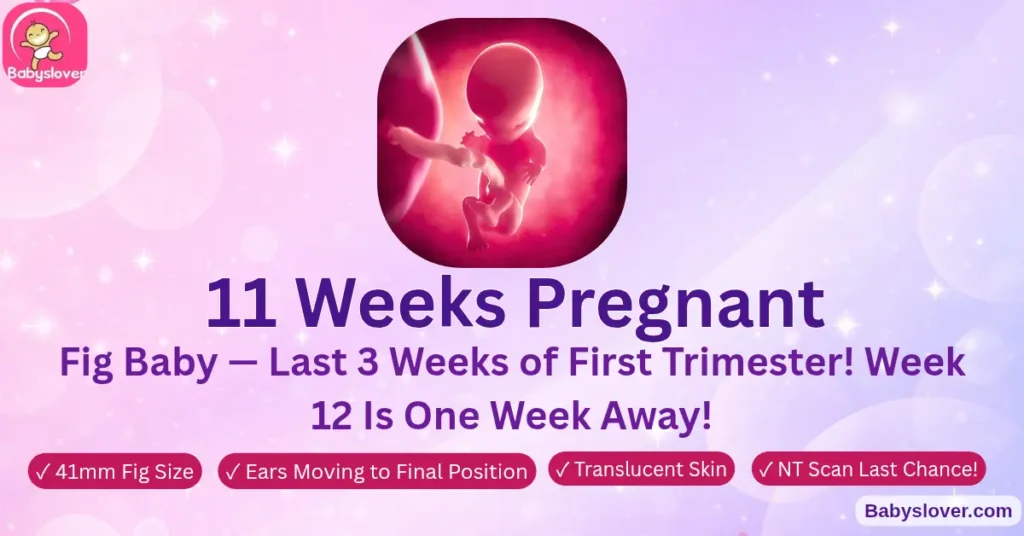 Babyslover

11 Weeks Pregnant

Fig Baby — Last 3 Weeks of First Trimester! Week 12 Is One Week Away!

✓ 41mm Fig Size ✓ Ears Moving to Final Position ✓ Translucent Skin ✓ NT Scan Last Chance!

Babyslover.com